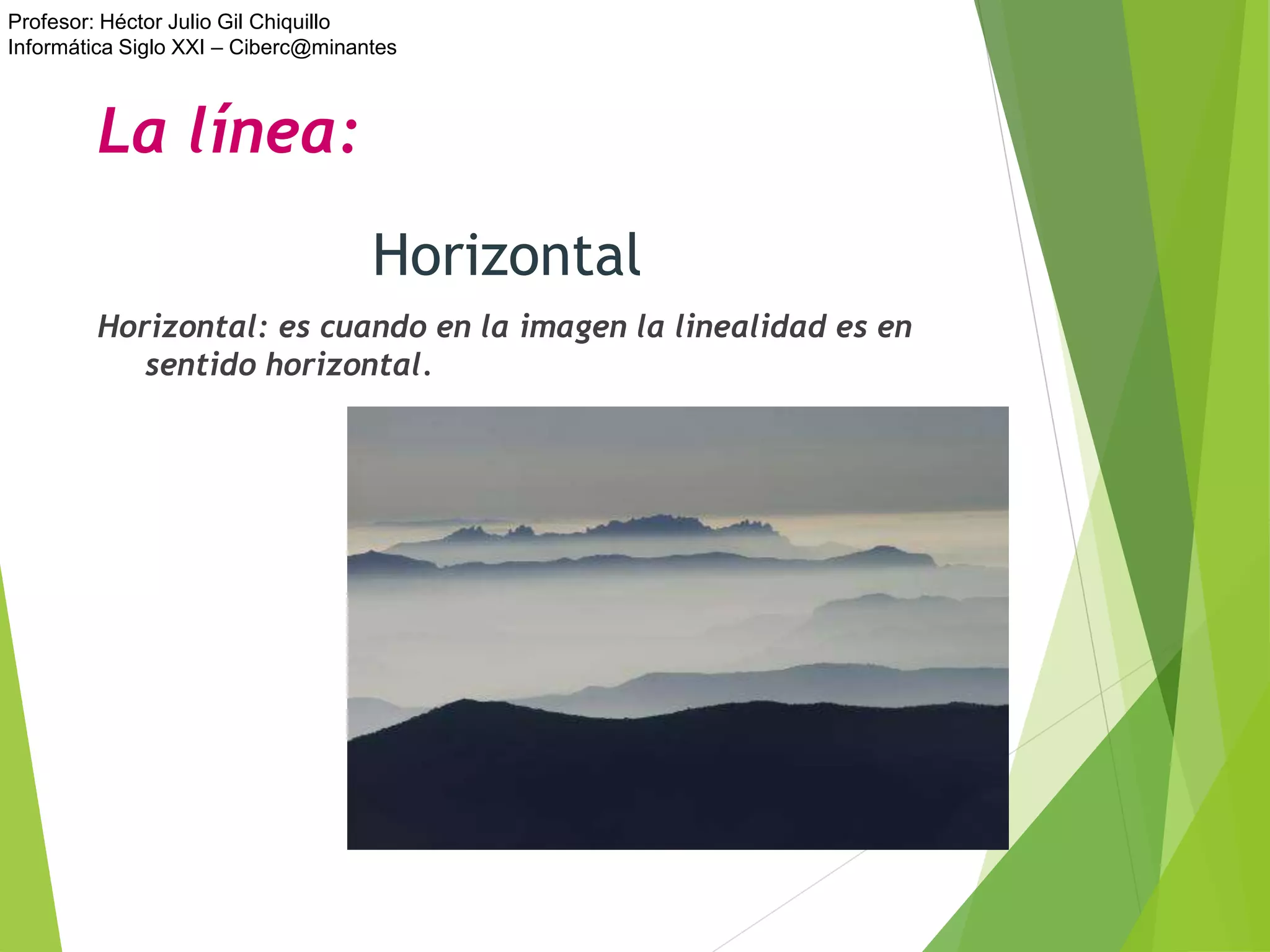 Profesor: Héctor Julio Gil Chiquillo
Informática Siglo XXI – Ciberc@minantes

La línea:

Horizontal

Horizontal: es cuando en la imagen la linealidad es en sentido horizontal.